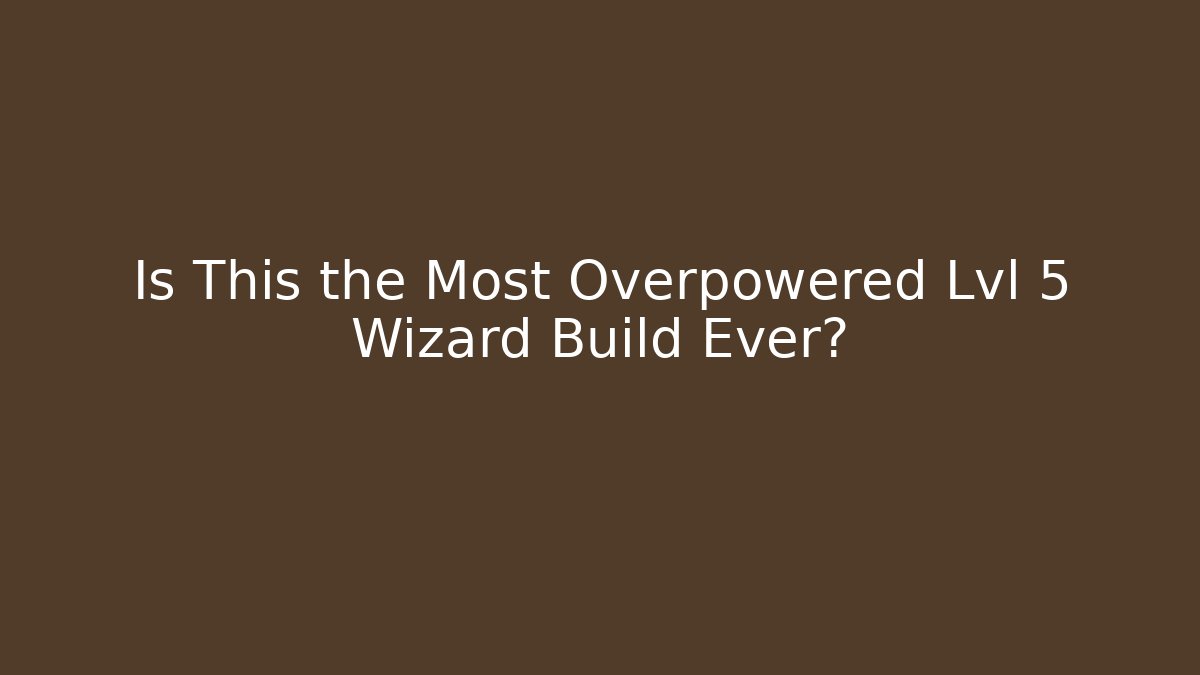 Is This the Most Overpowered Lvl 5 Wizard Build Ever?